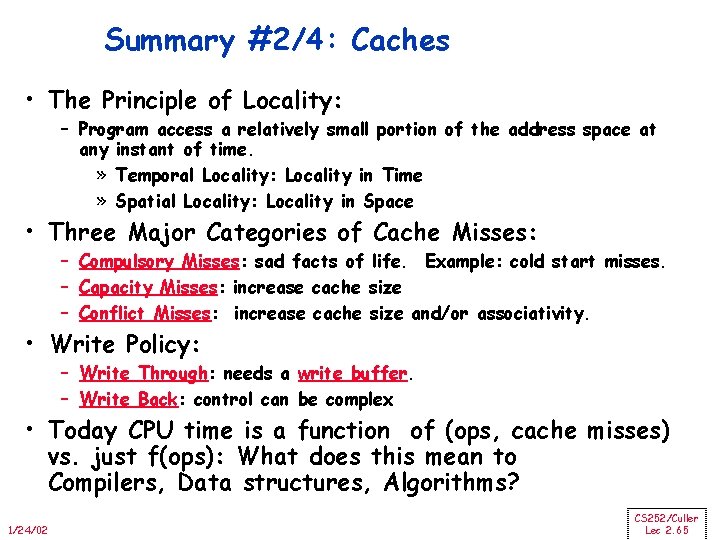 Summary #2/4: Caches

• The Principle of Locality:

– Program access a relatively small portion of the address space at any instant of time.

» Temporal Locality: Locality in Time

» Spatial Locality: Locality in Space

• Three Major Categories of Cache Misses:

– Compulsory Misses: sad facts of life. Example: cold start misses.

– Capacity Misses: increase cache size

– Conflict Misses: increase cache size and/or associativity.

• Write Policy:

– Write Through: needs a write buffer.

– Write Back: control can be complex

• Today CPU time is a function of (ops, cache misses) vs. just f(ops): What does this mean to Compilers, Data structures, Algorithms?

1/24/02

CS252/Culler
Lec 2.65